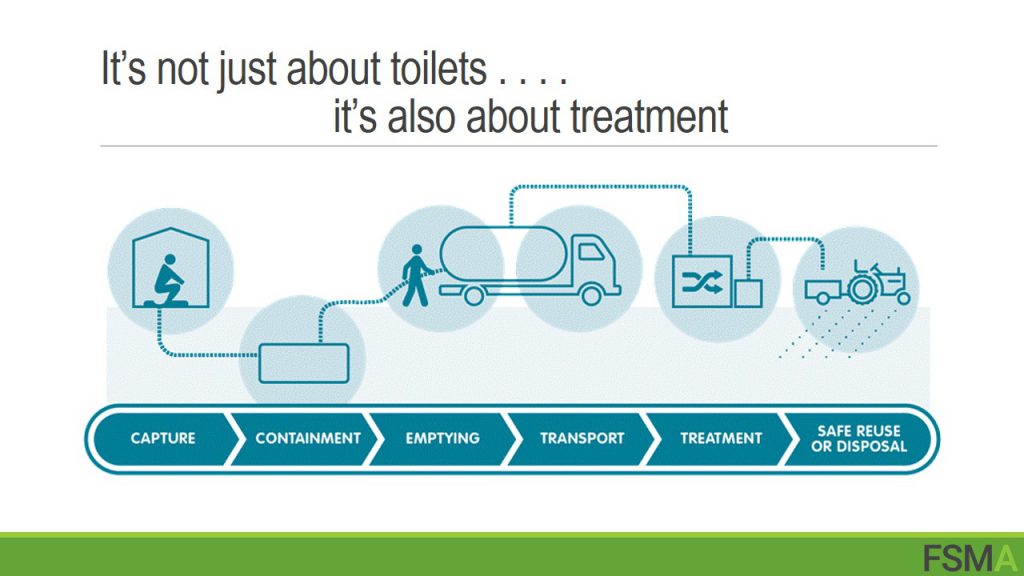 It's not just about toilets . . . .
it's also about treatment

CAPTURE
CONTAINMENT
EMPTYING
TRANSPORT
TREATMENT
SAFE REUSE OR DISPOSAL

FSMA